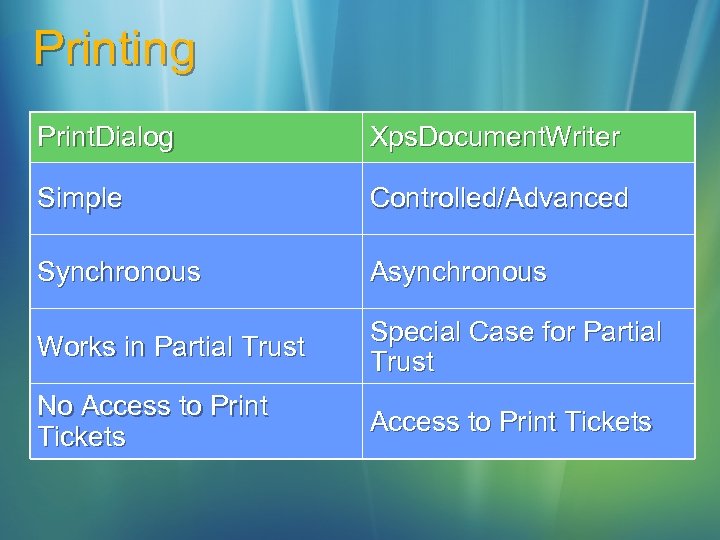 Printing

| PrintDialog | XpsDocumentWriter |
|---|---|
| Simple | Controlled/Advanced |
| Synchronous | Asynchronous |
| Works in Partial Trust | Special Case for Partial Trust |
| No Access to Print Tickets | Access to Print Tickets |